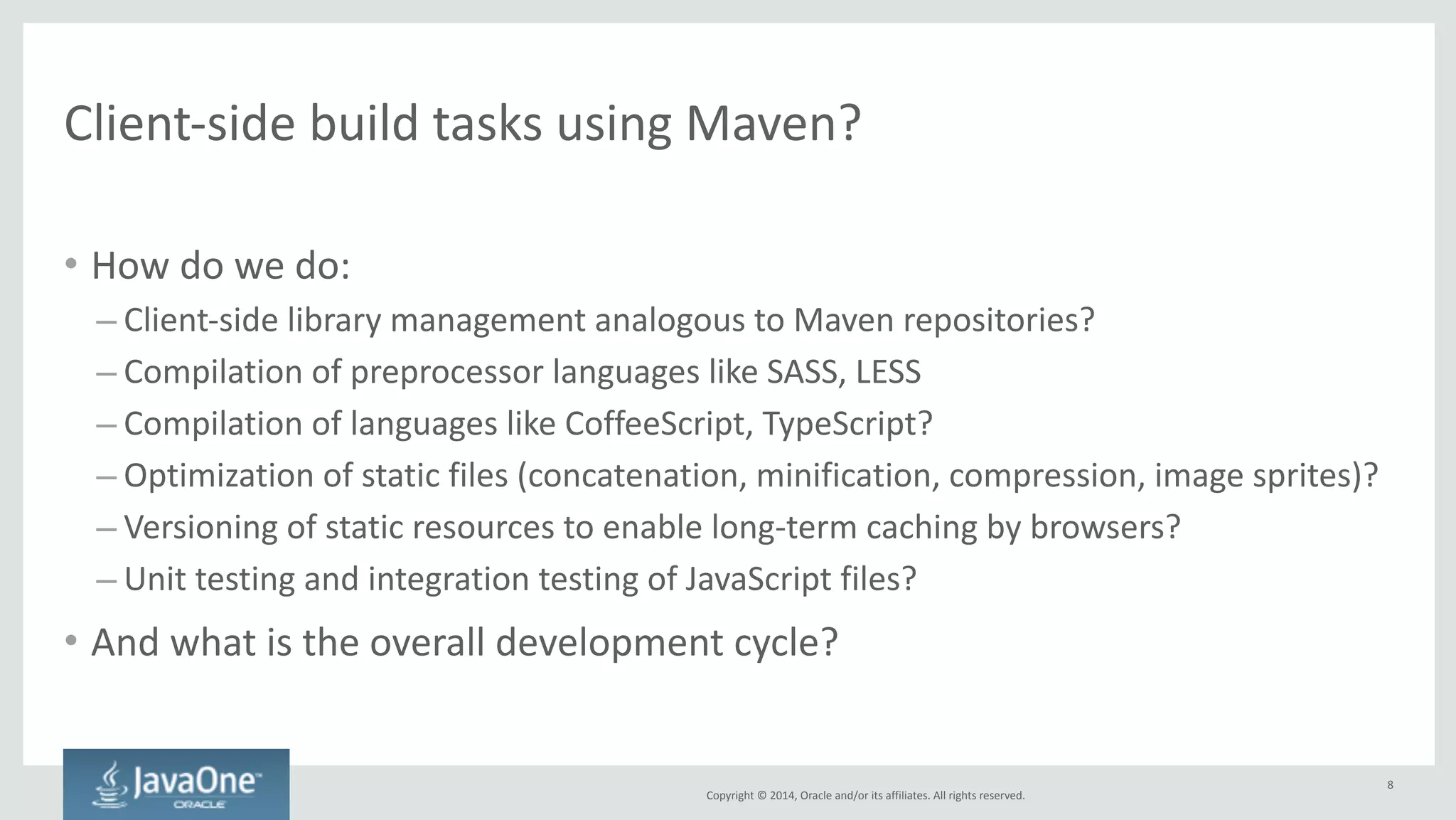 Client-side build tasks using Maven?

• How do we do:
– Client-side library management analogous to Maven repositories?
– Compilation of preprocessor languages like SASS, LESS
– Compilation of languages like CoffeeScript, TypeScript?
– Optimization of static files (concatenation, minification, compression, image sprites)?
– Versioning of static resources to enable long-term caching by browsers?
– Unit testing and integration testing of JavaScript files?
• And what is the overall development cycle?

JavaOne™ ORACLE

Copyright © 2014, Oracle and/or its affiliates. All rights reserved.

8